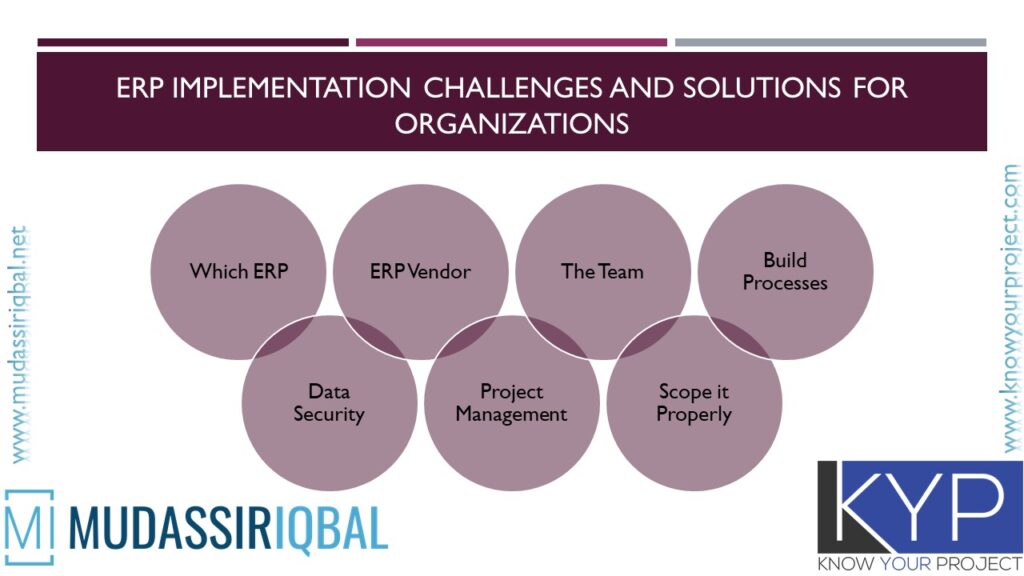 ERP IMPLEMENTATION CHALLENGES AND SOLUTIONS FOR ORGANIZATIONS

www.mudassiriqbal.net

Which ERP

ERP Vendor

The Team

Build Processes

Data Security

Project Management

Scope it Properly

www.knowyourproject.com

M MUDASSIRIQBAL

KYP
KNOW YOUR PROJECT